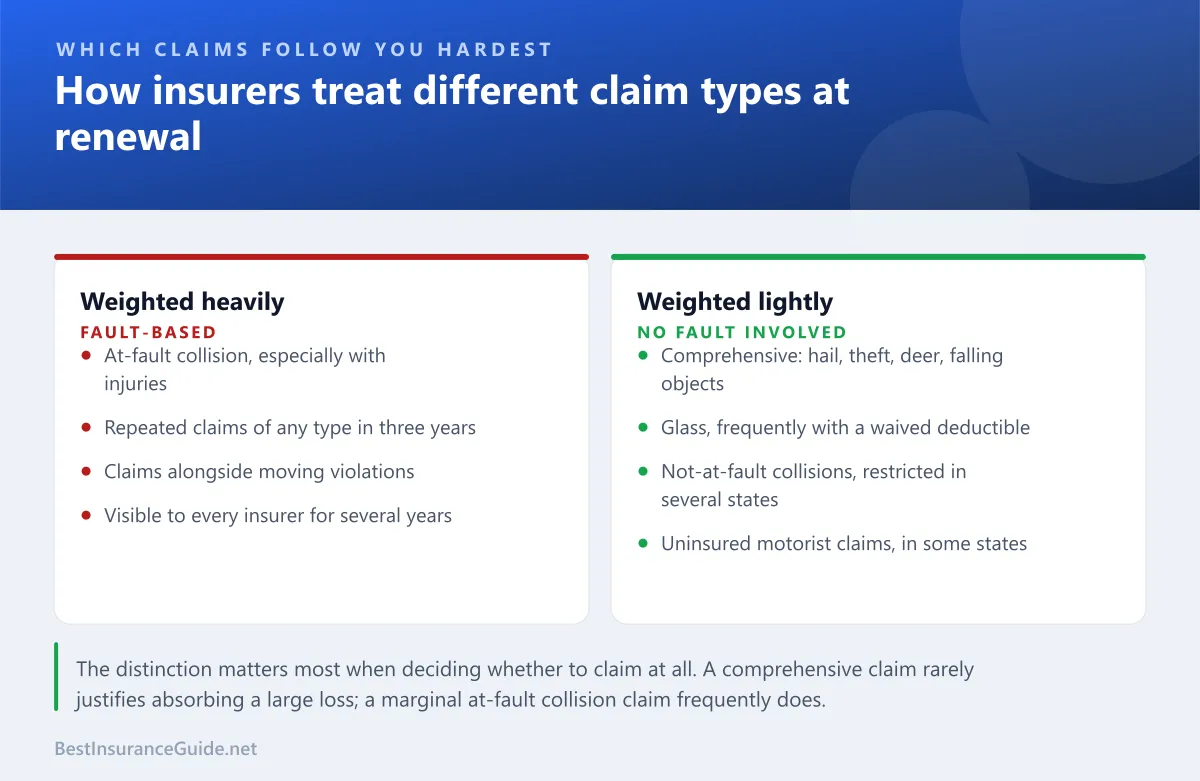 WHICH CLAIMS FOLLOW YOU HARDEST

How insurers treat different claim types at renewal

Weighted heavily

FAULT-BASED

- At-fault collision, especially with injuries
- Repeated claims of any type in three years
- Claims alongside moving violations
- Visible to every insurer for several years

Weighted lightly

NO FAULT INVOLVED

- Comprehensive: hail, theft, deer, falling objects
- Glass, frequently with a waived deductible
- Not-at-fault collisions, restricted in several states
- Uninsured motorist claims, in some states

The distinction matters most when deciding whether to claim at all. A comprehensive claim rarely justifies absorbing a large loss; a marginal at-fault collision claim frequently does.

BestInsuranceGuide.net